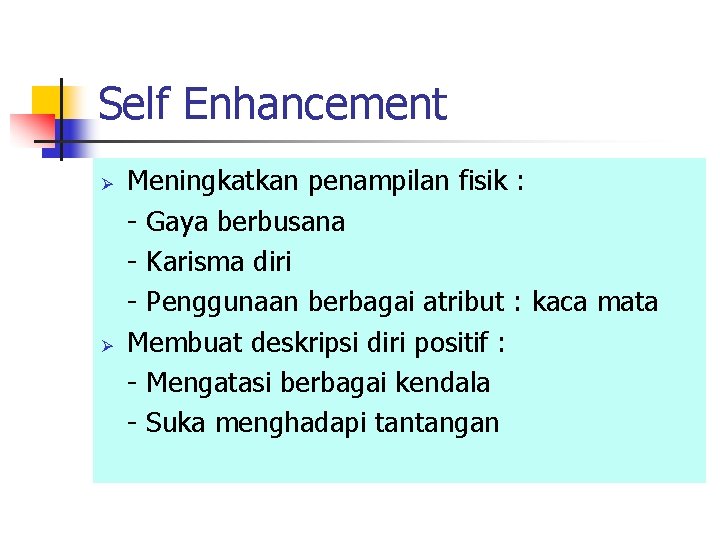 Self Enhancement

➢ Meningkatkan penampilan fisik :
- Gaya berbusana
- Karisma diri
- Penggunaan berbagai atribut : kaca mata
➢ Membuat deskripsi diri positif :
- Mengatasi berbagai kendala
- Suka menghadapi tantangan